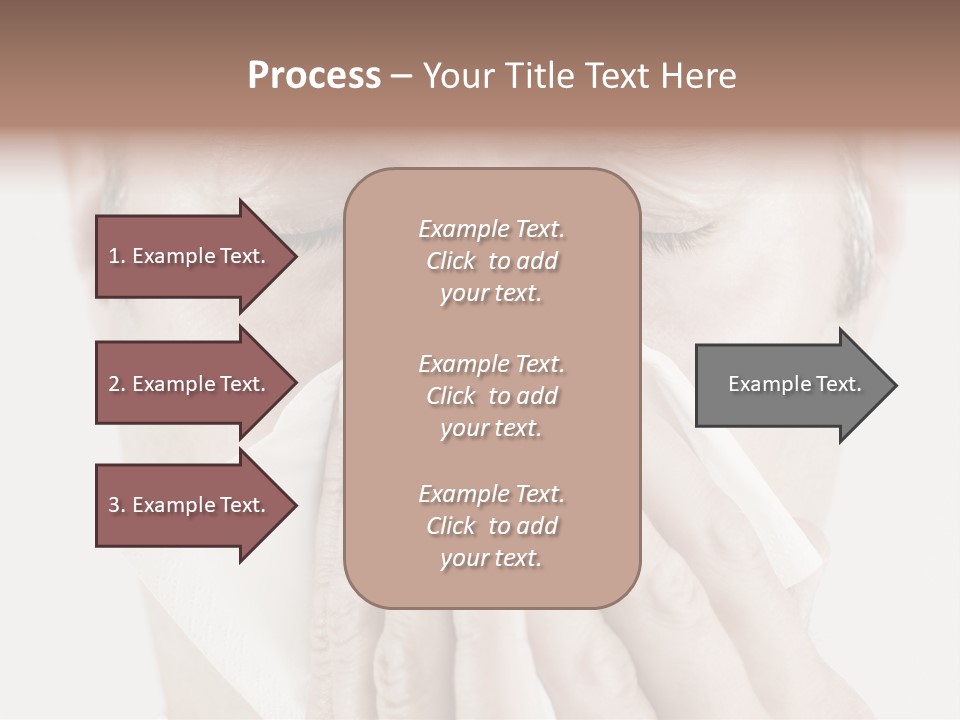 Process – Your Title Text Here

1. Example Text.

2. Example Text.

3. Example Text.

Example Text. Click to add your text.

Example Text. Click to add your text.

Example Text. Click to add your text.

Example Text.